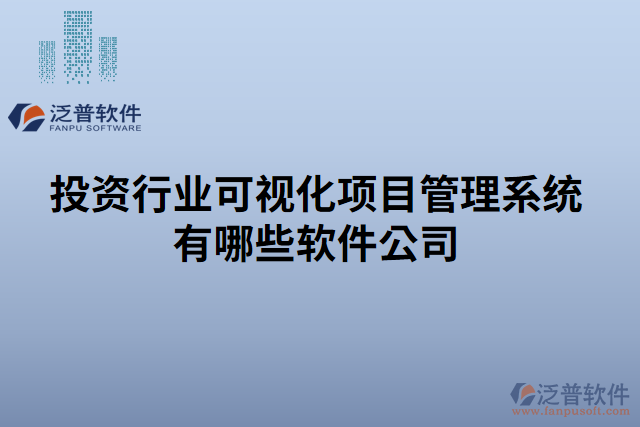 泛普软件
FANPU SOFTWARE

投资行业可视化项目管理系统有哪些软件公司

泛普软件
www.fanpusoft.com